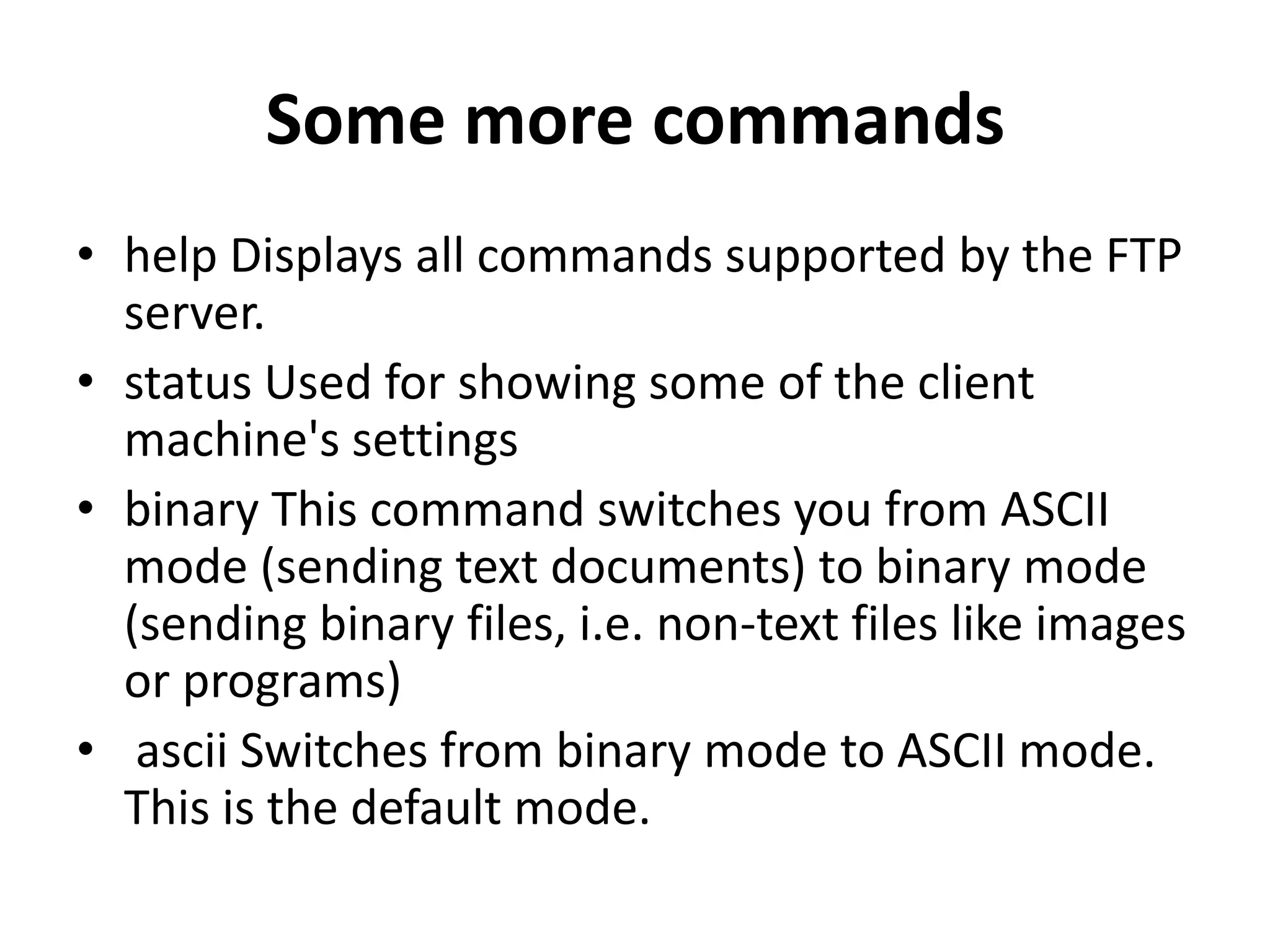 Some more commands

• help Displays all commands supported by the FTP server.
• status Used for showing some of the client machine's settings
• binary This command switches you from ASCII mode (sending text documents) to binary mode (sending binary files, i.e. non-text files like images or programs)
• ascii Switches from binary mode to ASCII mode. This is the default mode.